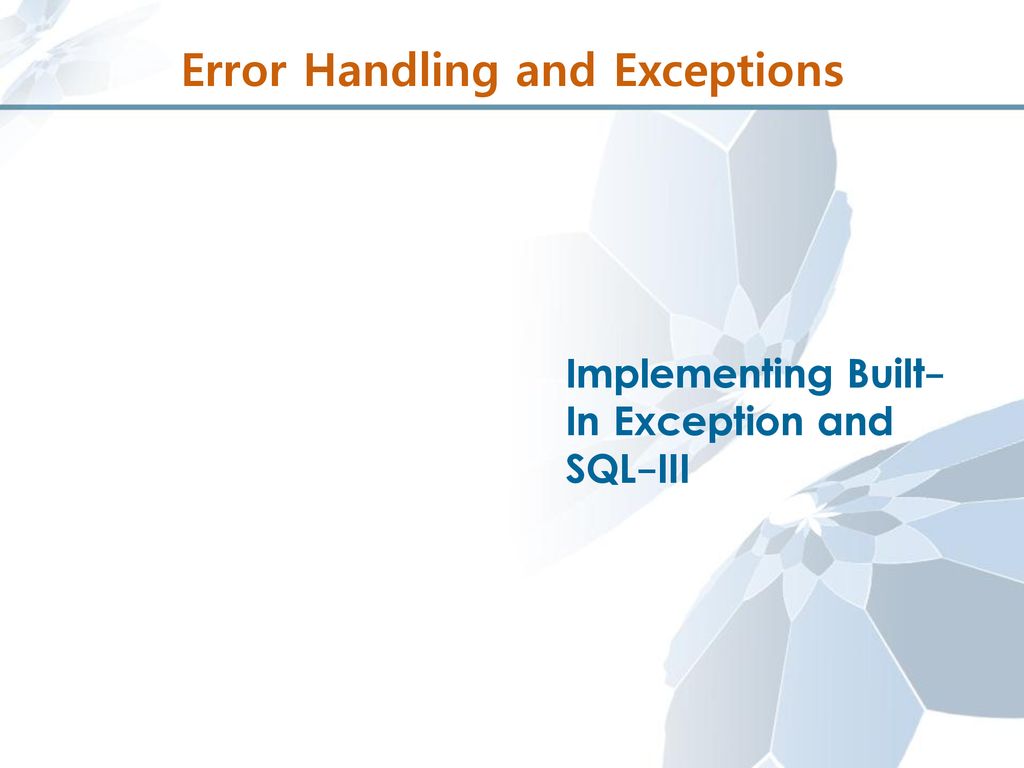 Error Handling and Exceptions

Implementing Built-In Exception and SQL-III